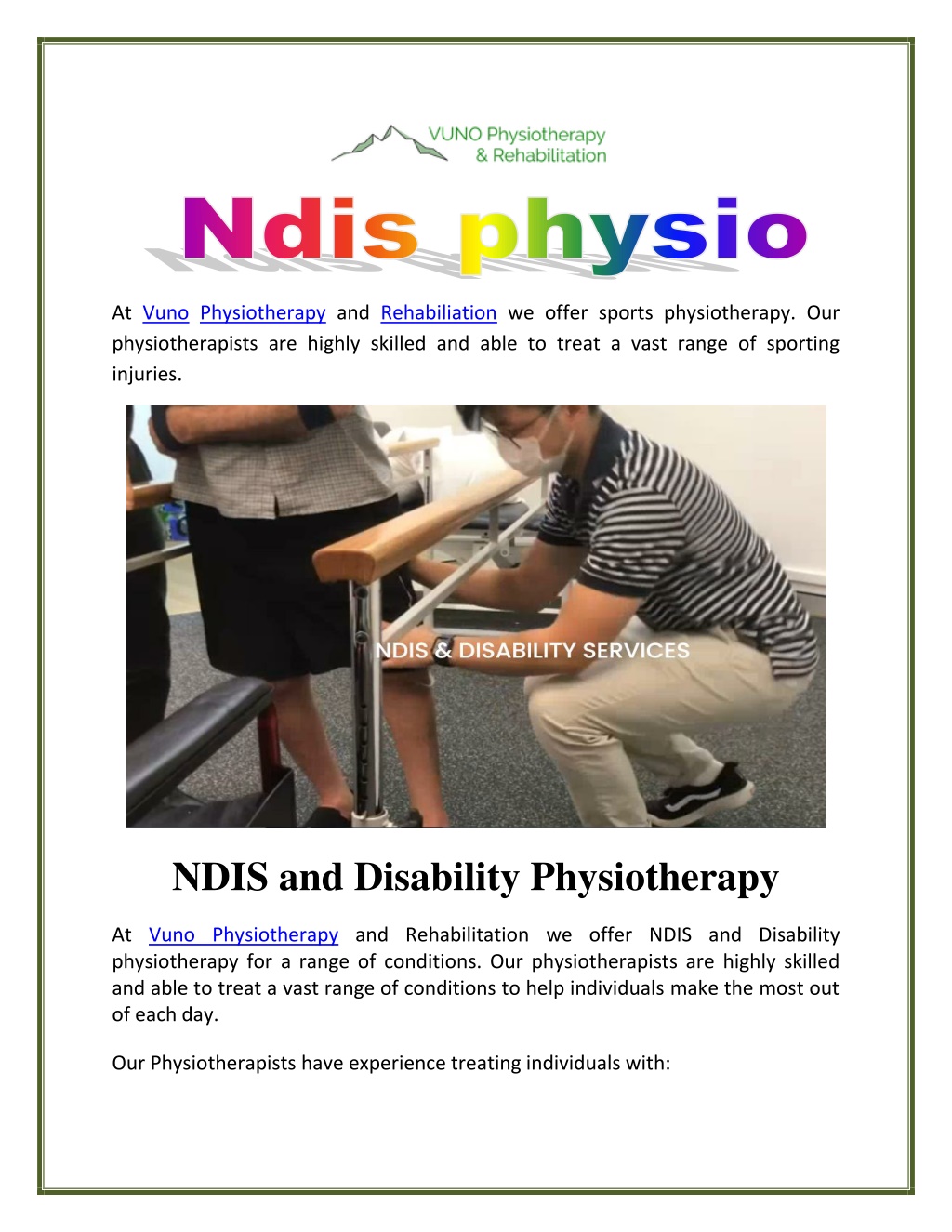 VUNO Physiotherapy
& Rehabilitation

Ndis physio

At Vuno Physiotherapy and Rehabiliation we offer sports physiotherapy. Our physiotherapists are highly skilled and able to treat a vast range of sporting injuries.

NDIS & DISABILITY SERVICES

NDIS and Disability Physiotherapy

At Vuno Physiotherapy and Rehabilitation we offer NDIS and Disability physiotherapy for a range of conditions. Our physiotherapists are highly skilled and able to treat a vast range of conditions to help individuals make the most out of each day.

Our Physiotherapists have experience treating individuals with: